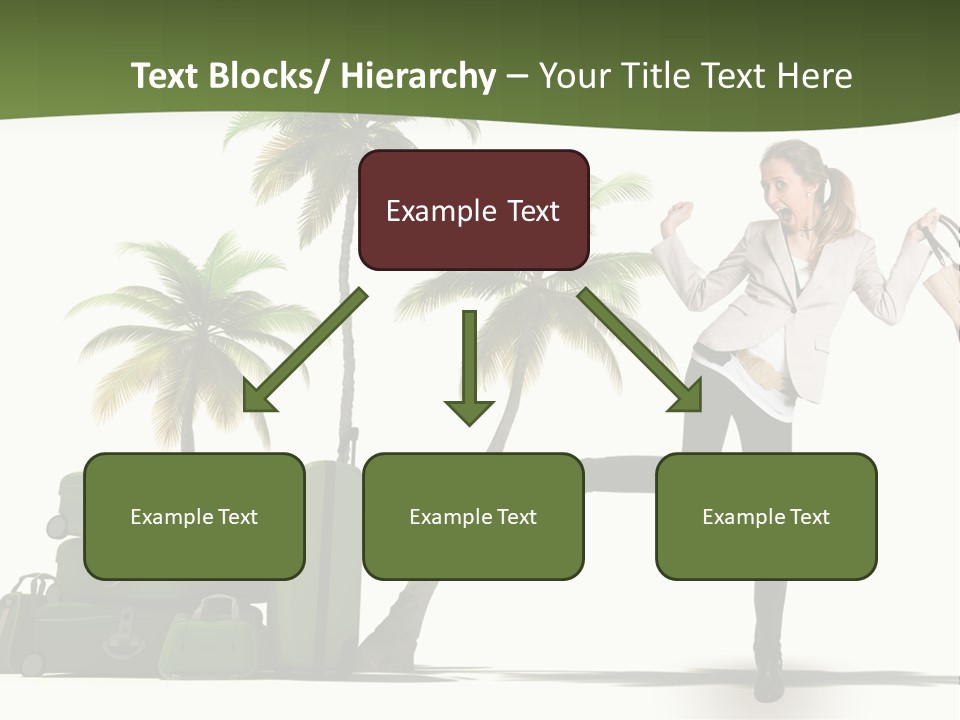 Text Blocks/ Hierarchy – Your Title Text Here

Example Text

Example Text

Example Text

Example Text